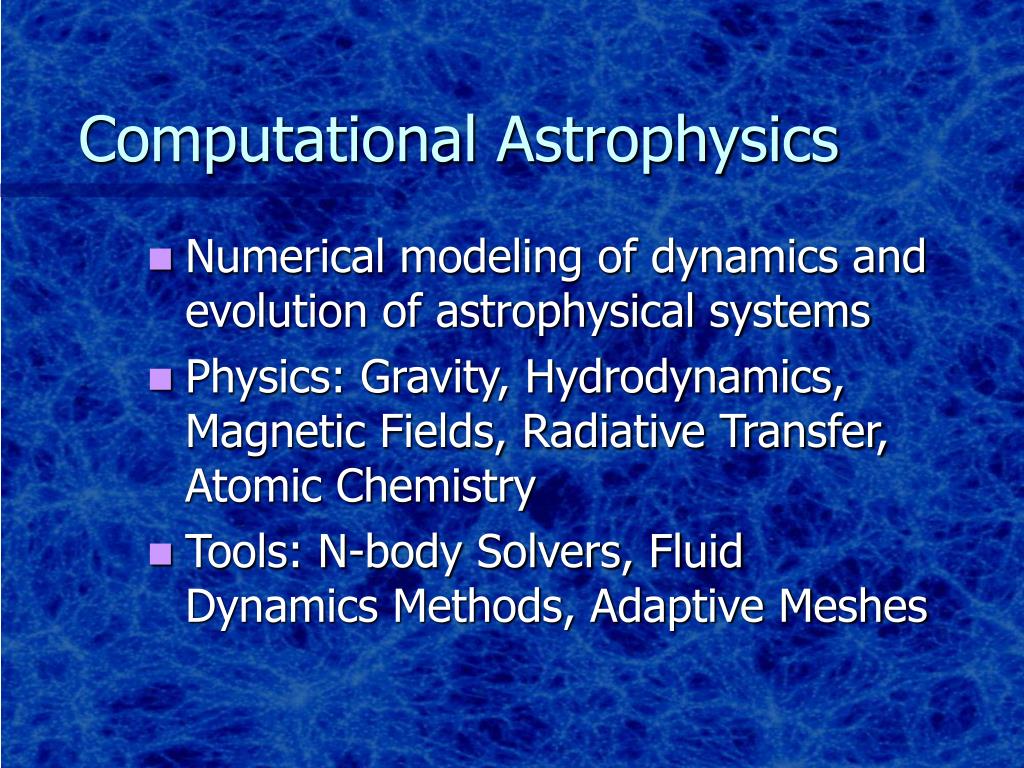 Computational Astrophysics

- Numerical modeling of dynamics and evolution of astrophysical systems
- Physics: Gravity, Hydrodynamics, Magnetic Fields, Radiative Transfer, Atomic Chemistry
- Tools: N-body Solvers, Fluid Dynamics Methods, Adaptive Meshes